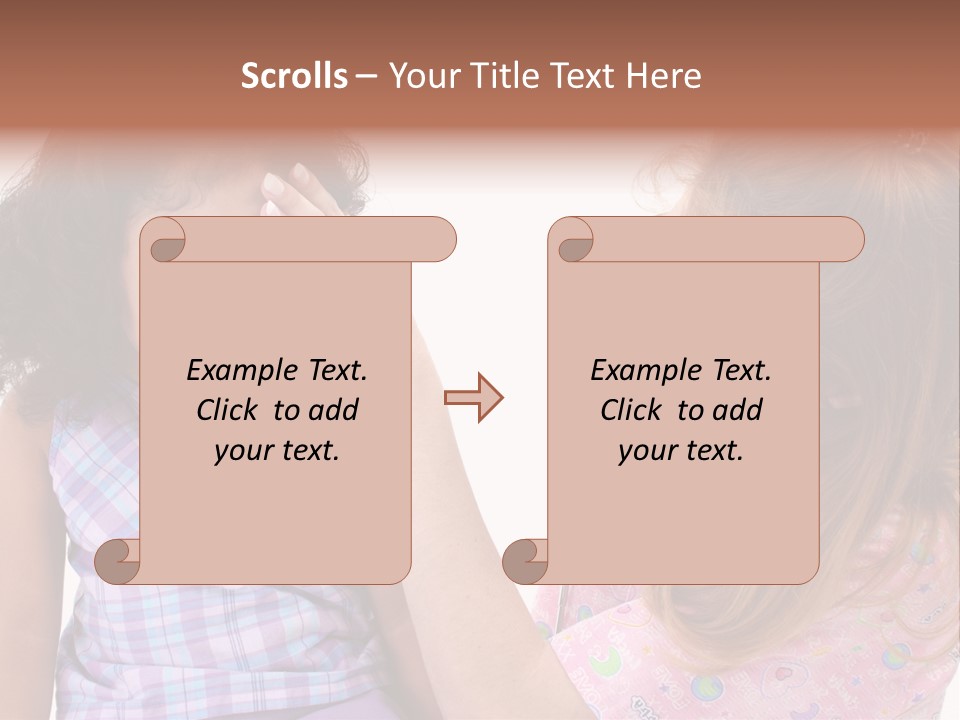 Scrolls – Your Title Text Here

Example Text. Click to add your text.

Example Text. Click to add your text.